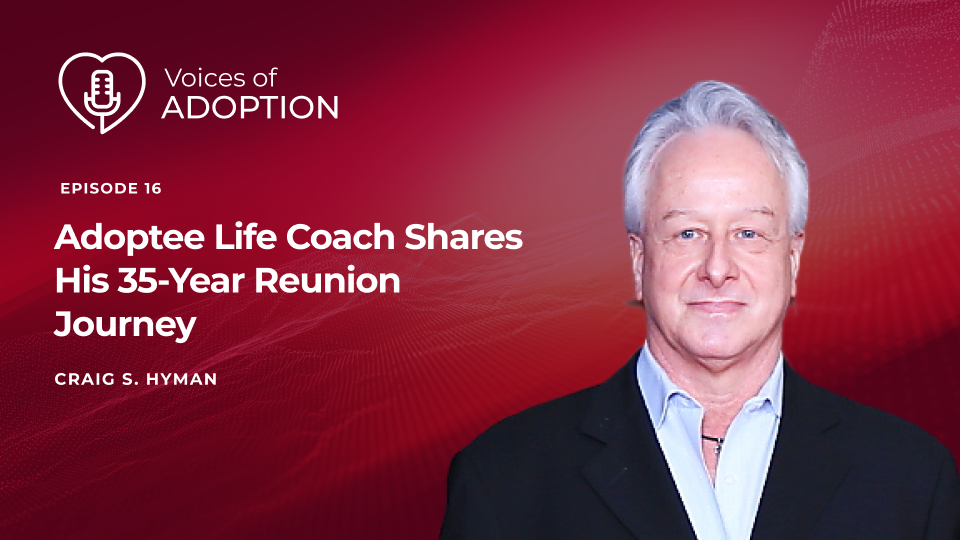 Voices of
ADOPTION

EPISODE 16

Adoptee Life Coach Shares His 35-Year Reunion Journey

CRAIG S. HYMAN